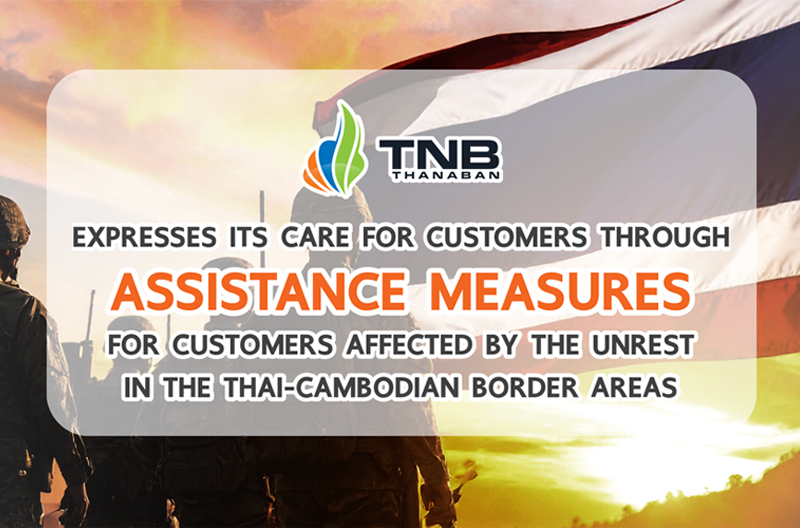 TNB
THANABAN

EXPRESSES ITS CARE FOR CUSTOMERS THROUGH
ASSISTANCE MEASURES
FOR CUSTOMERS AFFECTED BY THE UNREST
IN THE THAI-CAMBODIAN BORDER AREAS